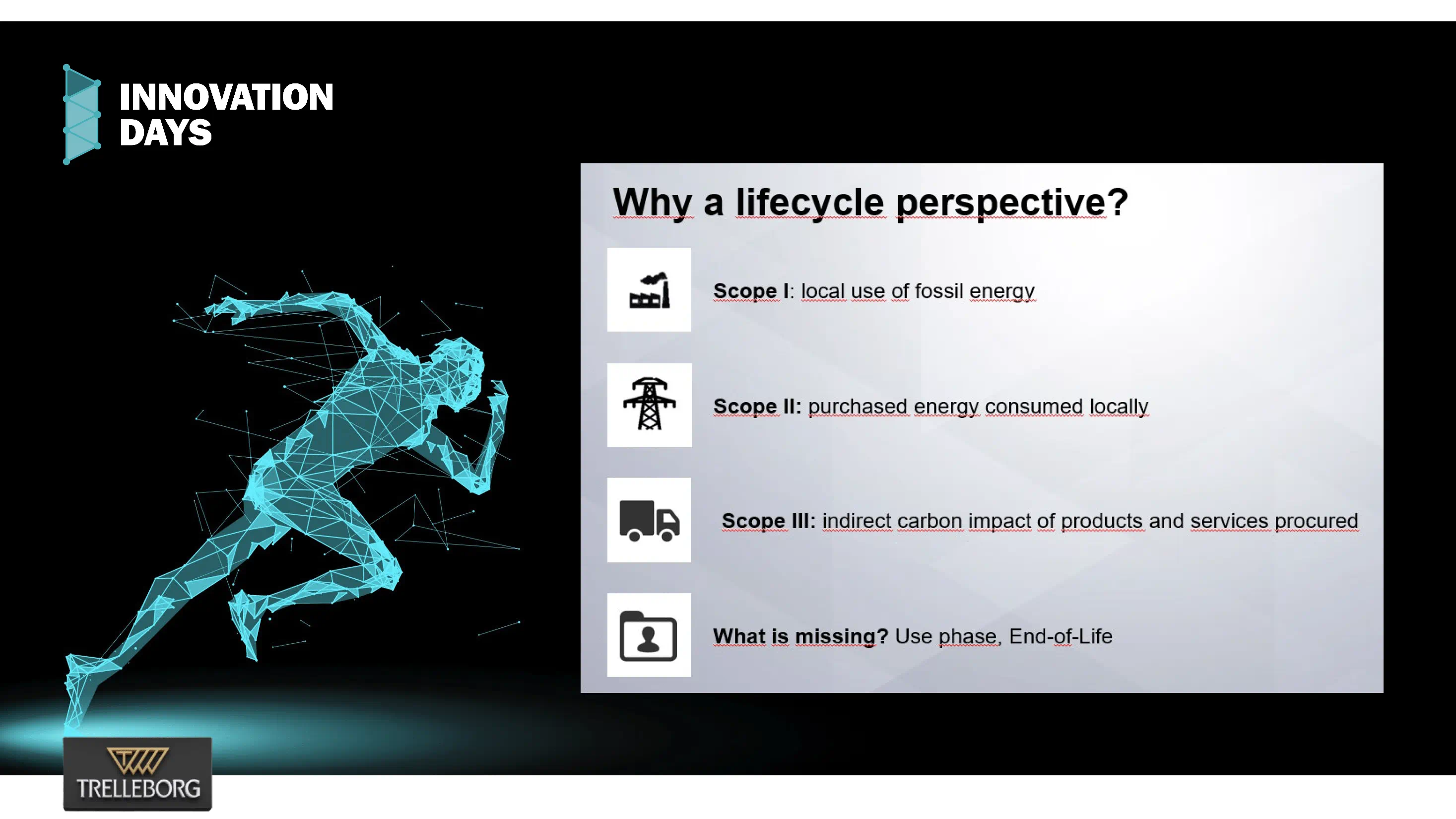 INNOVATION DAYS

Why a lifecycle perspective?

Scope I: local use of fossil energy

Scope II: purchased energy consumed locally

Scope III: indirect carbon impact of products and services procured

What is missing? Use phase, End-of-Life

TRELLEBORG